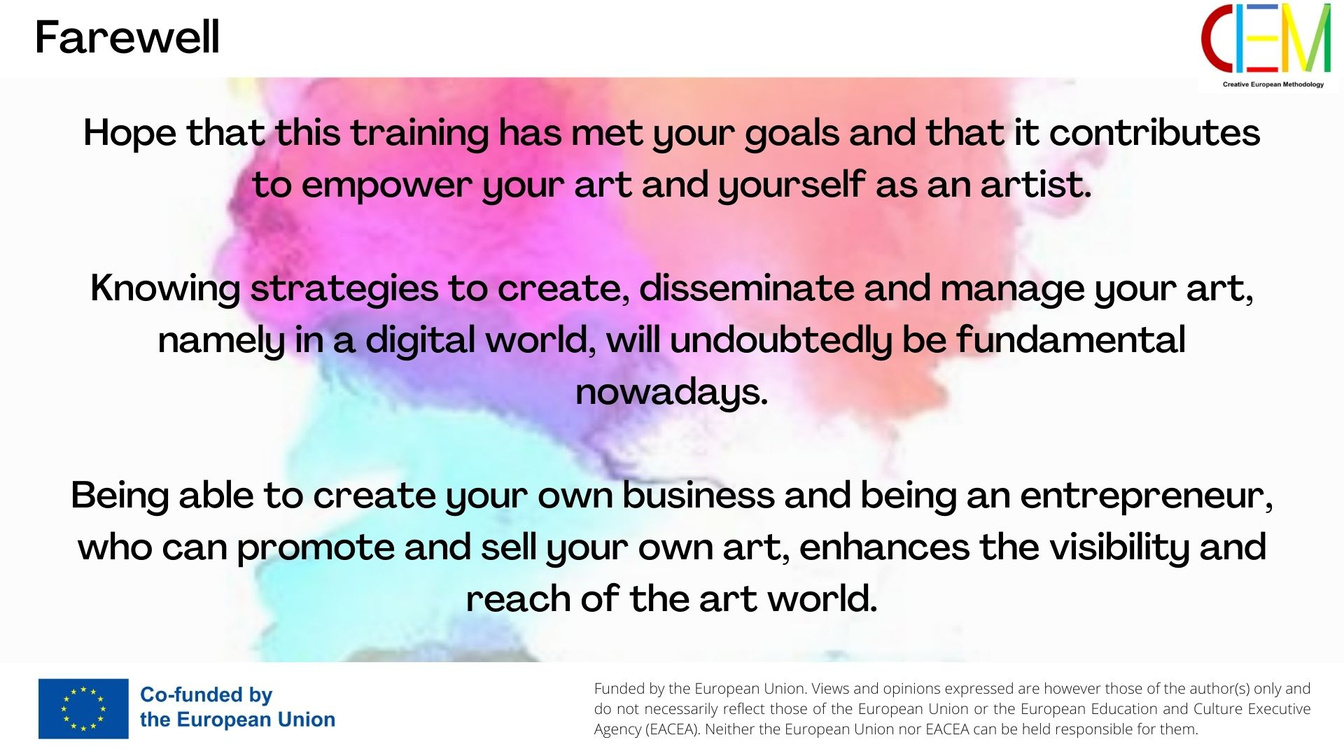 Farewell

CEM
Creative European Methodology

Hope that this training has met your goals and that it contributes to empower your art and yourself as an artist.

Knowing strategies to create, disseminate and manage your art, namely in a digital world, will undoubtedly be fundamental nowadays.

Being able to create your own business and being an entrepreneur, who can promote and sell your own art, enhances the visibility and reach of the art world.

Co-funded by the European Union

Funded by the European Union. Views and opinions expressed are however those of the author(s) only and do not necessarily reflect those of the European Union or the European Education and Culture Executive Agency (EACEA). Neither the European Union nor EACEA can be held responsible for them.